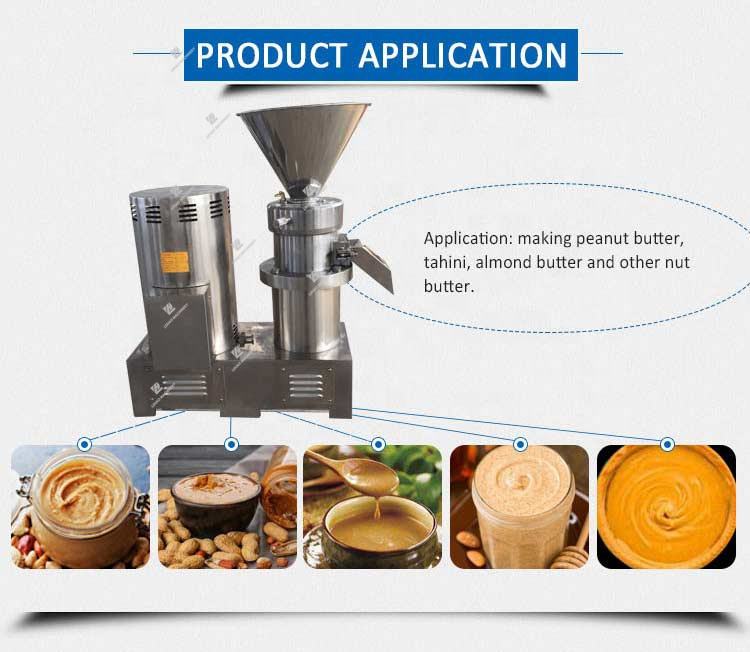 PRODUCT APPLICATION

Application: making peanut butter, tahini, almond butter and other nut butter.